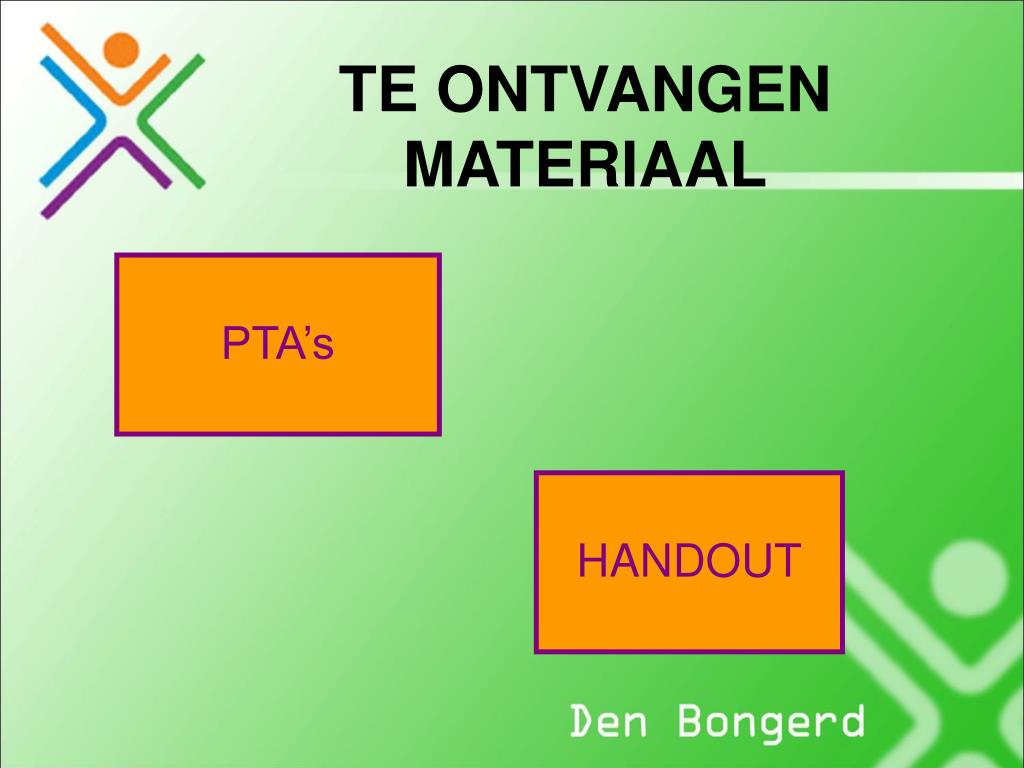 TE ONTVANGEN MATERIAAL

PTA’s

HANDOUT

Den Bongerd